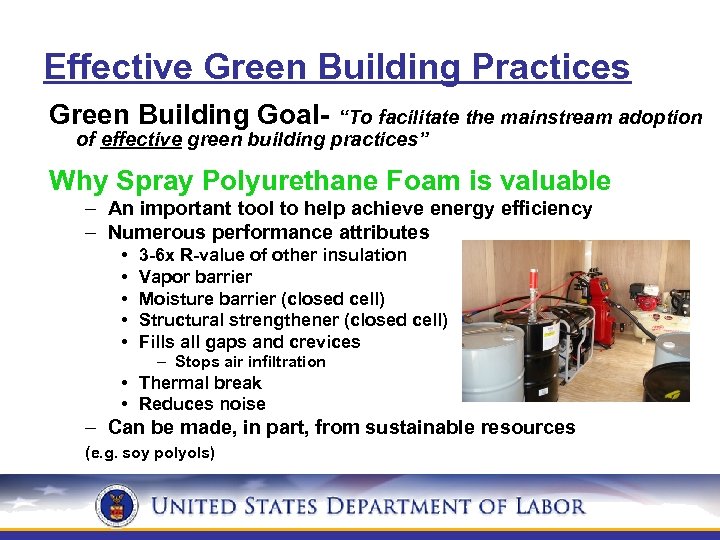 Effective Green Building Practices

Green Building Goal- "To facilitate the mainstream adoption of effective green building practices"

Why Spray Polyurethane Foam is valuable

– An important tool to help achieve energy efficiency
– Numerous performance attributes
• 3-6x R-value of other insulation
• Vapor barrier
• Moisture barrier (closed cell)
• Structural strengthener (closed cell)
• Fills all gaps and crevices
– Stops air infiltration
• Thermal break
• Reduces noise
– Can be made, in part, from sustainable resources

(e.g. soy polyols)

UNITED STATES DEPARTMENT OF LABOR